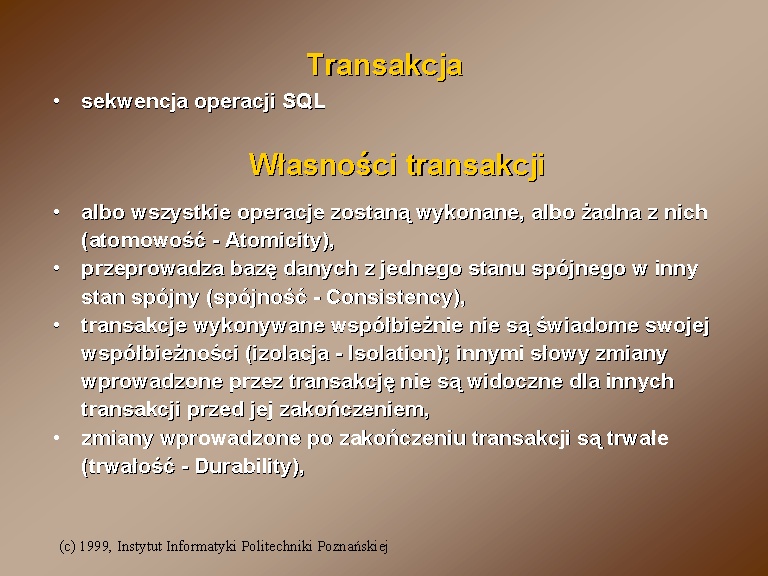 Transakcja

• sekwencja operacji SQL

Własności transakcji

• albo wszystkie operacje zostaną wykonane, albo żadna z nich (atomowość - Atomicity),
• przeprowadza bazę danych z jednego stanu spójnego w inny stan spójny (spójność - Consistency),
• transakcje wykonywane współbieżnie nie są świadome swojej współbieżności (izolacja - Isolation); innymi słowy zmiany wprowadzone przez transakcję nie są widoczne dla innych transakcji przed jej zakończeniem,
• zmiany wprowadzone po zakończeniu transakcji są trwałe (trwałość - Durability),

(c) 1999, Instytut Informatyki Politechniki Poznańskiej